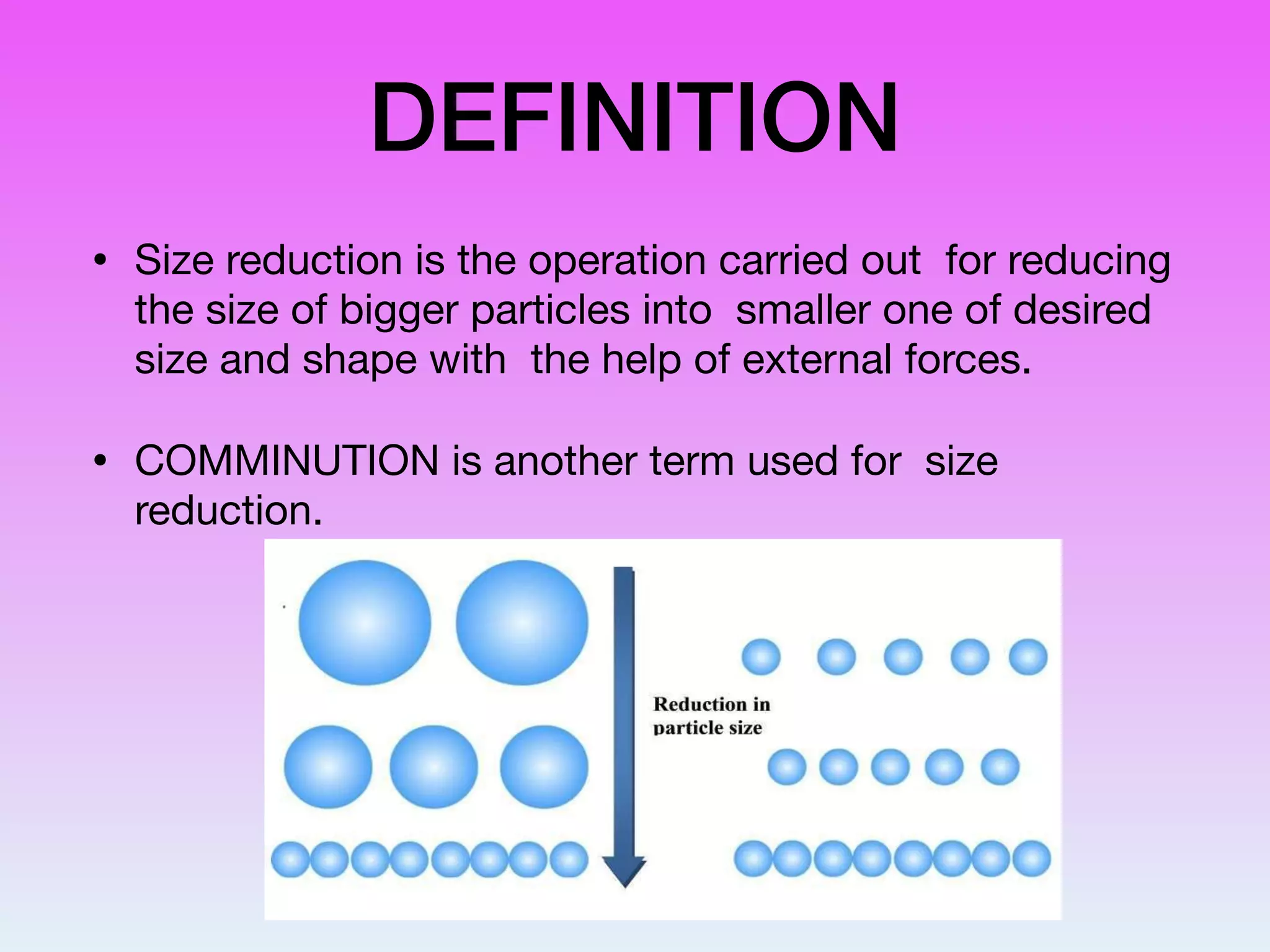 DEFINITION

• Size reduction is the operation carried out for reducing the size of bigger particles into smaller one of desired size and shape with the help of external forces.

• COMMINUTION is another term used for size reduction.

Reduction in particle size